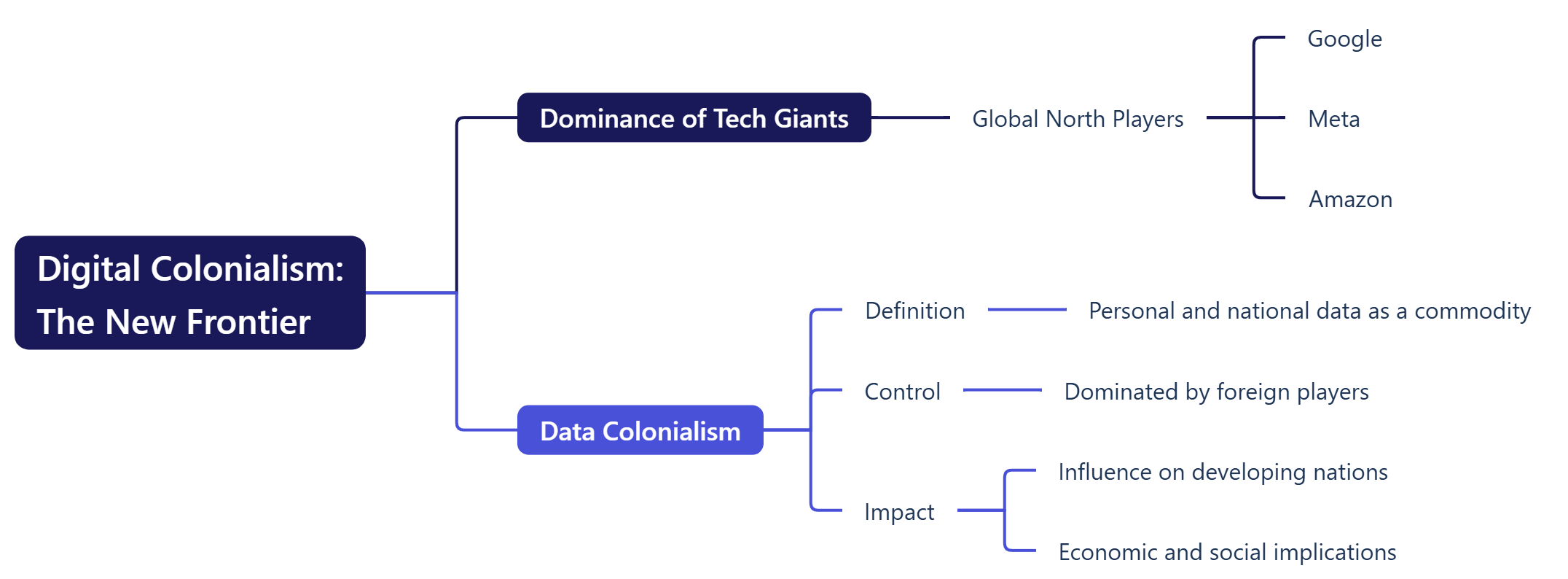 Digital Colonialism: The New Frontier

Dominance of Tech Giants

Global North Players

Google

Meta

Amazon

Data Colonialism

Definition

Personal and national data as a commodity

Control

Dominated by foreign players

Impact

Influence on developing nations

Economic and social implications